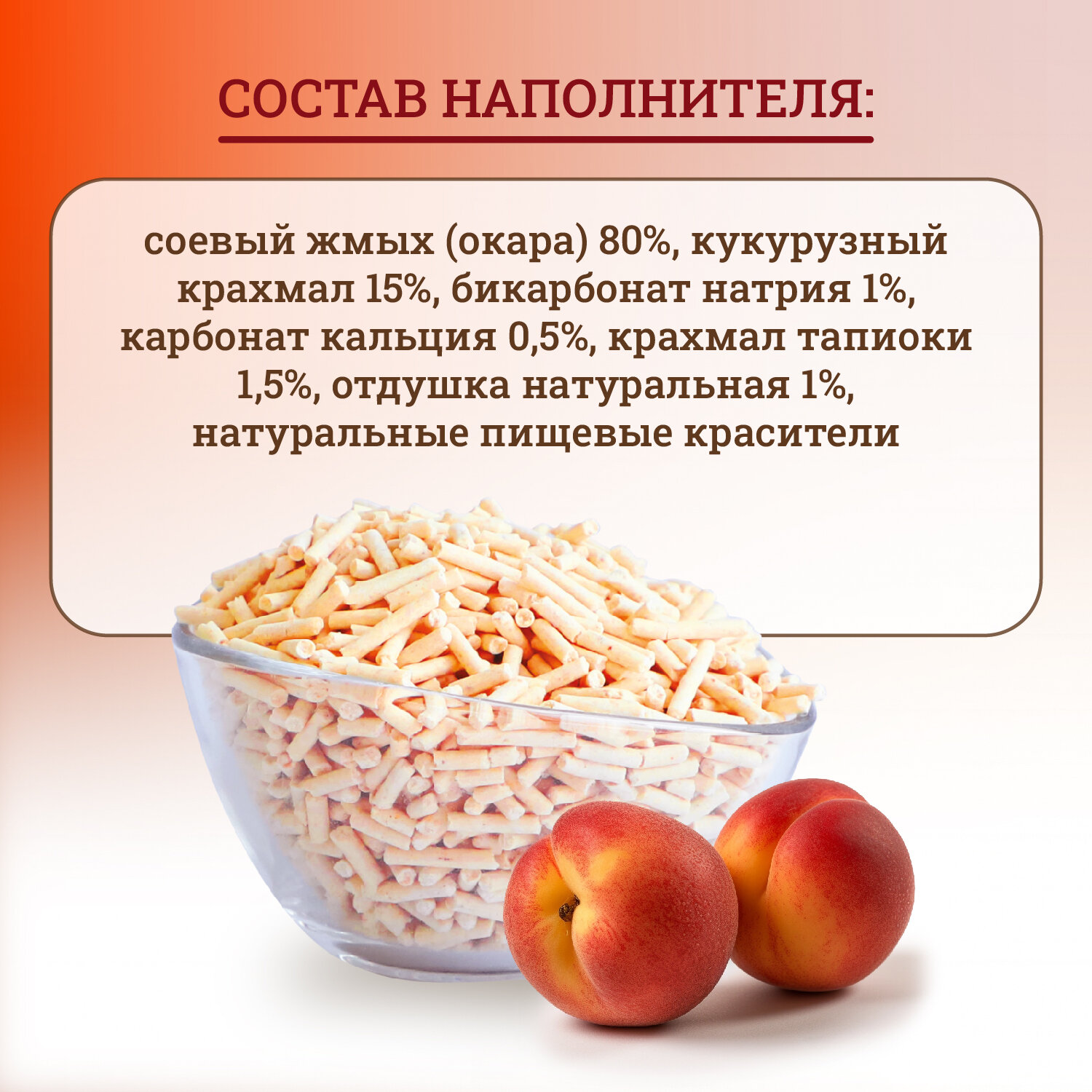 СОСТАВ НАПОЛНИТЕЛЯ:

соевый жмых (окара) 80%, кукурузный крахмал 15%, бикарбонат натрия 1%, карбонат кальция 0,5%, крахмал тапиоки 1,5%, отдушка натуральная 1%, натуральные пищевые красители